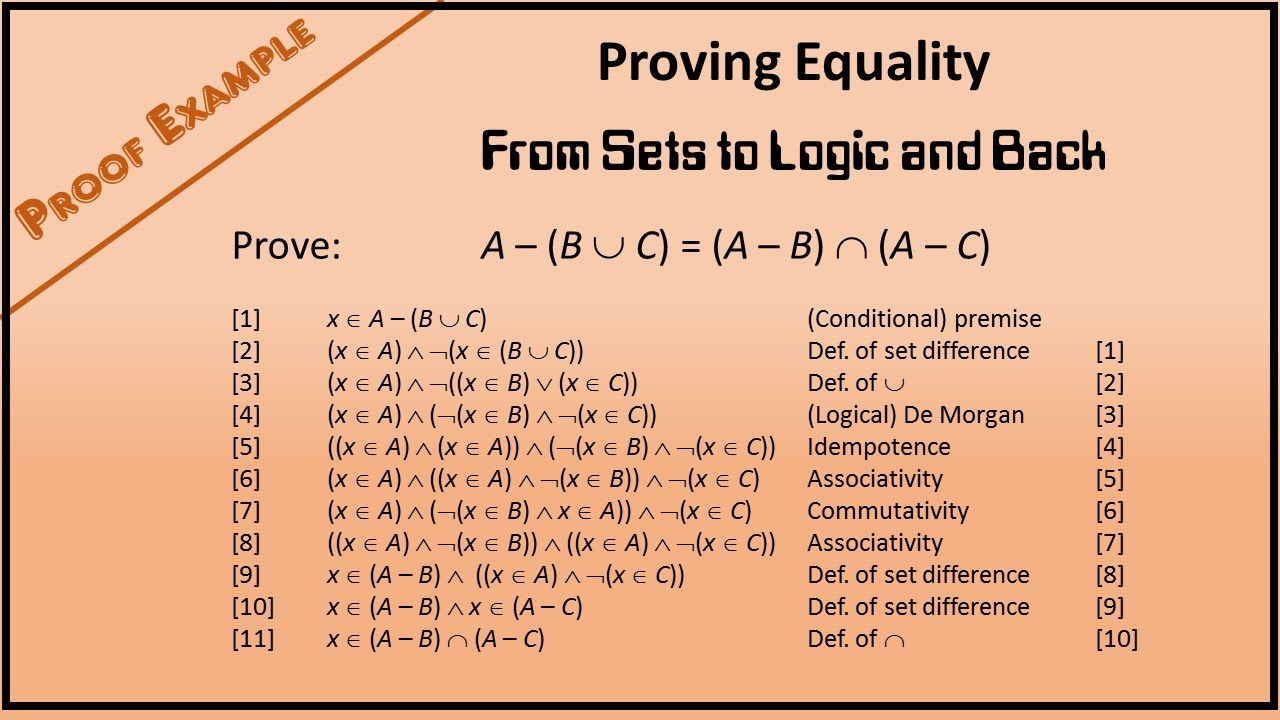 Proof Example

Proving Equality

From Sets to Logic and Back

Prove: $A - (B \cup C) = (A - B) \cap (A - C)$

| | | | |
|---|---|---|---|
| [1] | $x \in A - (B \cup C)$ | (Conditional) premise | |
| [2] | $(x \in A) \wedge \neg(x \in (B \cup C))$ | Def. of set difference | [1] |
| [3] | $(x \in A) \wedge \neg((x \in B) \vee (x \in C))$ | Def. of $\cup$ | [2] |
| [4] | $(x \in A) \wedge (\neg(x \in B) \wedge \neg(x \in C))$ | (Logical) De Morgan | [3] |
| [5] | $((x \in A) \wedge (x \in A)) \wedge (\neg(x \in B) \wedge \neg(x \in C))$ | Idempotence | [4] |
| [6] | $(x \in A) \wedge ((x \in A) \wedge \neg(x \in B)) \wedge \neg(x \in C)$ | Associativity | [5] |
| [7] | $(x \in A) \wedge (\neg(x \in B) \wedge x \in A)) \wedge \neg(x \in C)$ | Commutativity | [6] |
| [8] | $((x \in A) \wedge \neg(x \in B)) \wedge ((x \in A) \wedge \neg(x \in C))$ | Associativity | [7] |
| [9] | $x \in (A - B) \wedge ((x \in A) \wedge \neg(x \in C))$ | Def. of set difference | [8] |
| [10] | $x \in (A - B) \wedge x \in (A - C)$ | Def. of set difference | [9] |
| [11] | $x \in (A - B) \cap (A - C)$ | Def. of $\cap$ | [10] |